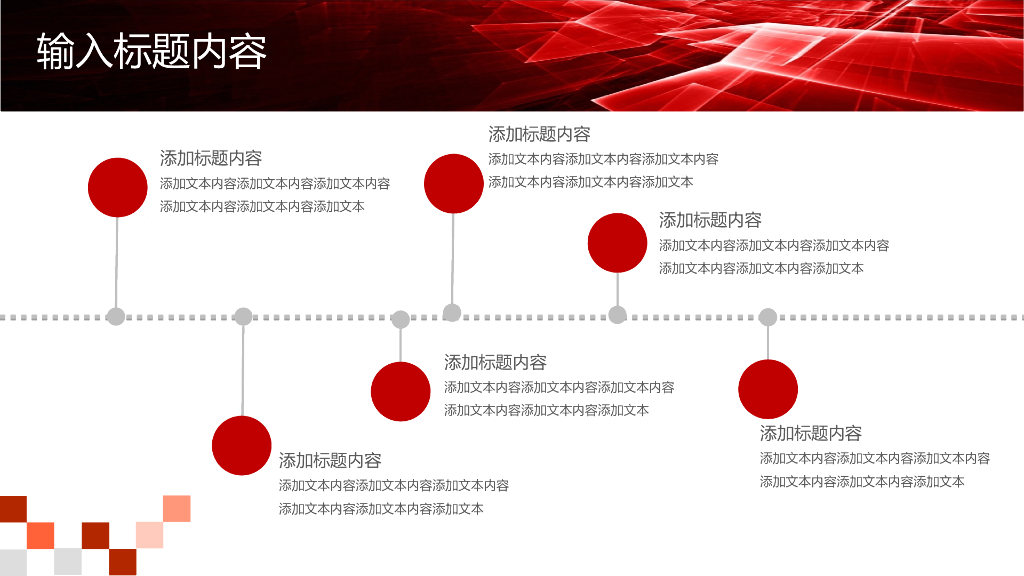 输入标题内容

添加标题内容
添加文本内容添加文本内容添加文本内容
添加文本内容添加文本内容添加文本

添加标题内容
添加文本内容添加文本内容添加文本内容
添加文本内容添加文本内容添加文本

添加标题内容
添加文本内容添加文本内容添加文本内容
添加文本内容添加文本内容添加文本

添加标题内容
添加文本内容添加文本内容添加文本内容
添加文本内容添加文本内容添加文本

添加标题内容
添加文本内容添加文本内容添加文本内容
添加文本内容添加文本内容添加文本

添加标题内容
添加文本内容添加文本内容添加文本内容
添加文本内容添加文本内容添加文本